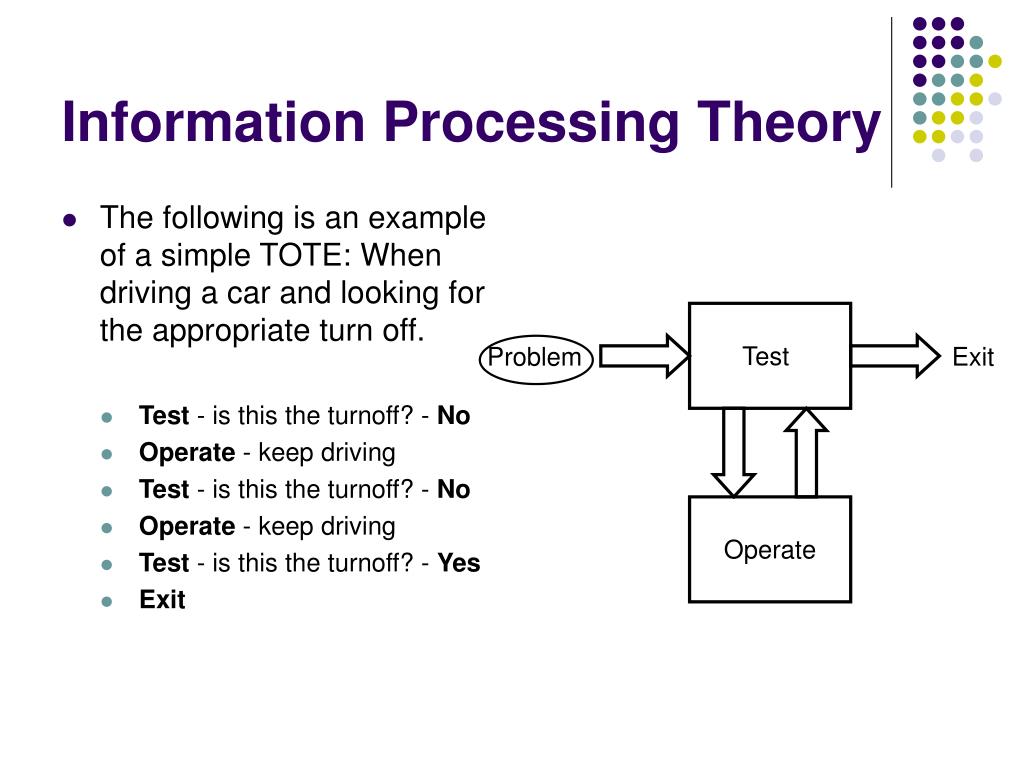 Information Processing Theory

The following is an example of a simple TOTE: When driving a car and looking for the appropriate turn off.

Test - is this the turnoff? - No
Operate - keep driving
Test - is this the turnoff? - No
Operate - keep driving
Test - is this the turnoff? - Yes
Exit

Problem
Test
Exit
Operate